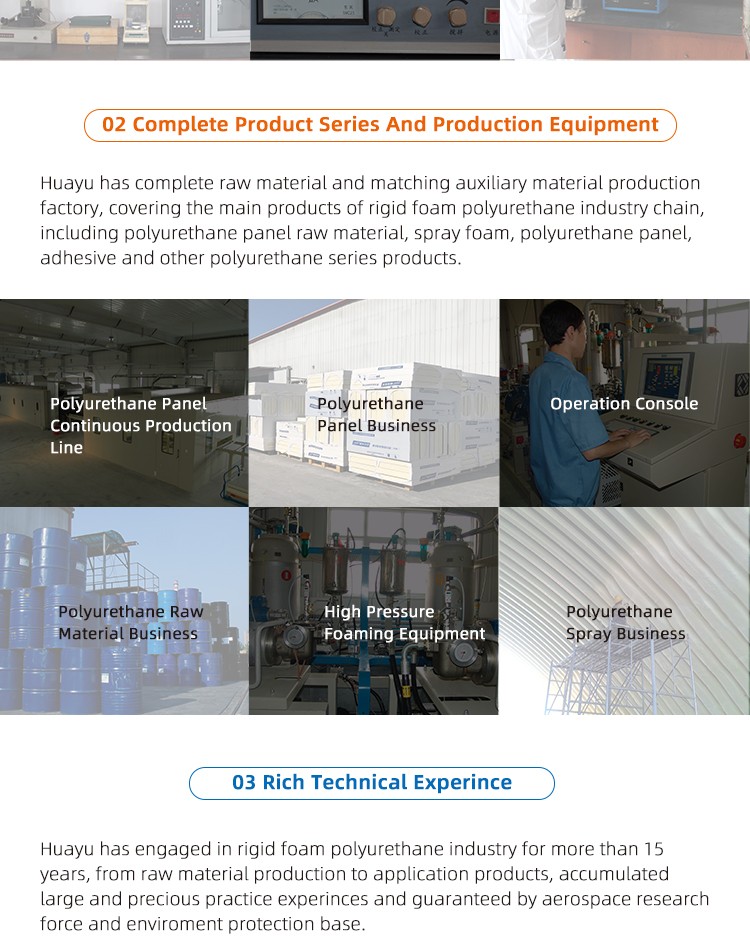 02 Complete Product Series And Production Equipment

Huayu has complete raw material and matching auxiliary material production factory, covering the main products of rigid foam polyurethane industry chain, including polyurethane panel raw material, spray foam, polyurethane panel, adhesive and other polyurethane series products.

Polyurethane Panel Continuous Production Line

Polyurethane Panel Business

Operation Console

Polyurethane Raw Material Business

High Pressure Foaming Equipment

Polyurethane Spray Business

03 Rich Technical Experince

Huayu has engaged in rigid foam polyurethane industry for more than 15 years, from raw material production to application products, accumulated large and precious practice experinces and guaranteed by aerospace research force and enviroment protection base.